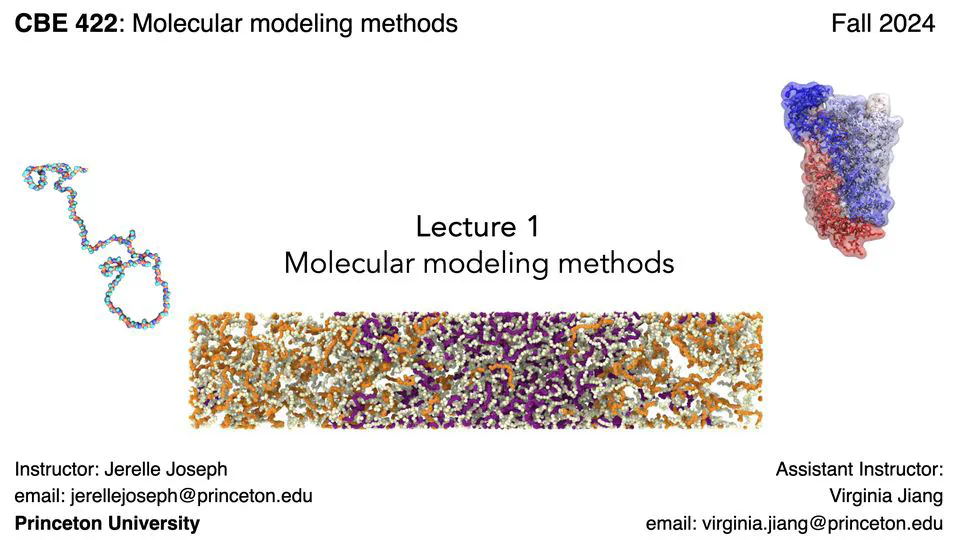 CBE 422: Molecular modeling methods

Fall 2024

Lecture 1
Molecular modeling methods

Instructor: Jerelle Joseph
email: jerellejoseph@princeton.edu
Princeton University

Assistant Instructor:
Virginia Jiang
email: virginia.jiang@princeton.edu